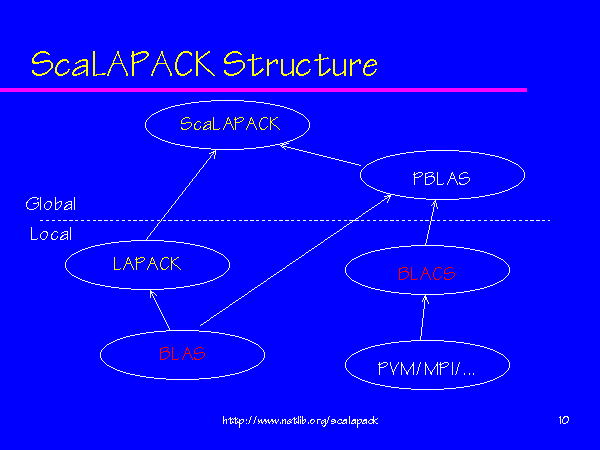 ScaLAPACK Structure

ScaLAPACK

PBLAS

Global

Local

LAPACK

BLACS

BLAS

PVM/MPI/...

http://www.netlib.org/scalapack

10